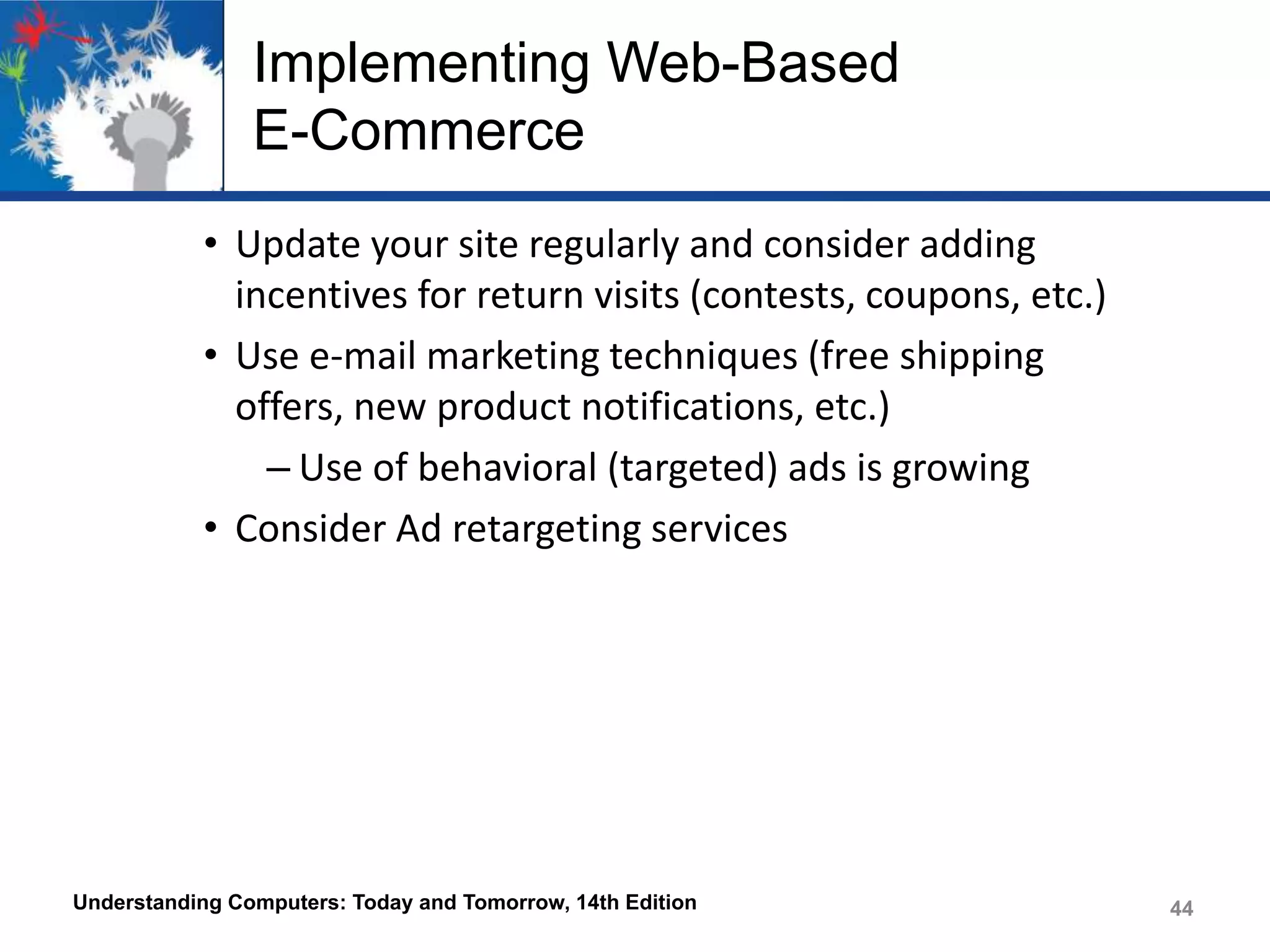 Implementing Web-Based E-Commerce

• Update your site regularly and consider adding incentives for return visits (contests, coupons, etc.)
• Use e-mail marketing techniques (free shipping offers, new product notifications, etc.)
– Use of behavioral (targeted) ads is growing
• Consider Ad retargeting services

Understanding Computers: Today and Tomorrow, 14th Edition
44